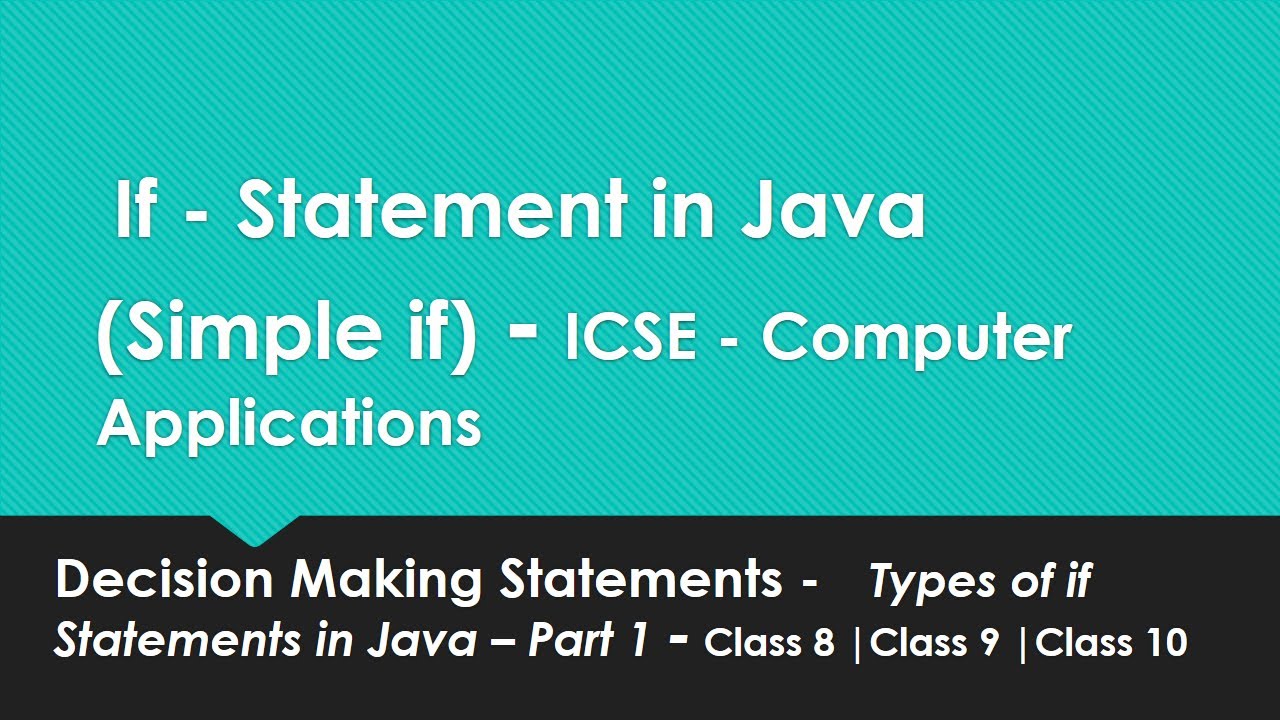 If - Statement in Java (Simple if) - ICSE - Computer Applications

Decision Making Statements - Types of if Statements in Java – Part 1 - Class 8 |Class 9 |Class 10